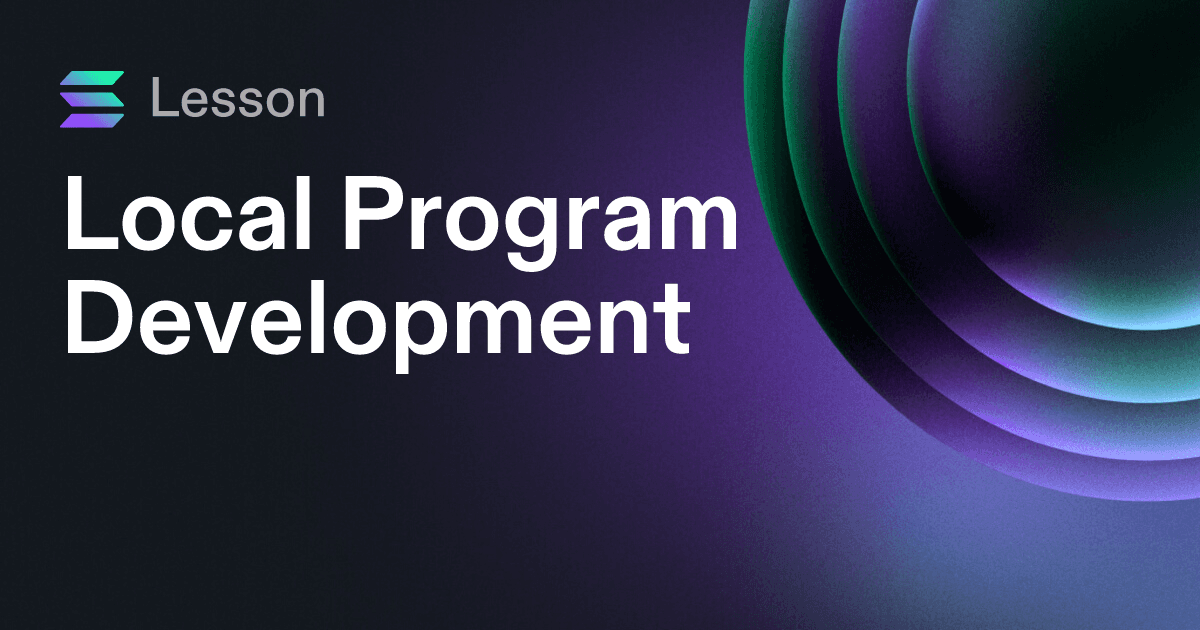 Lesson

Local Program Development